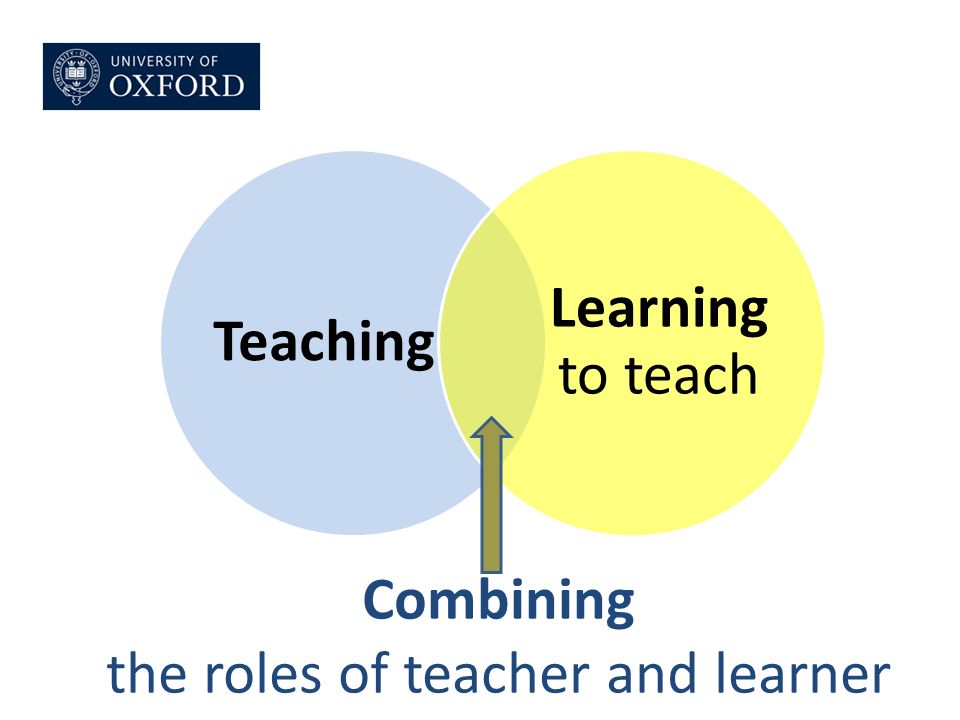 UNIVERSITY OF
OXFORD

Teaching

Learning
to teach

Combining
the roles of teacher and learner